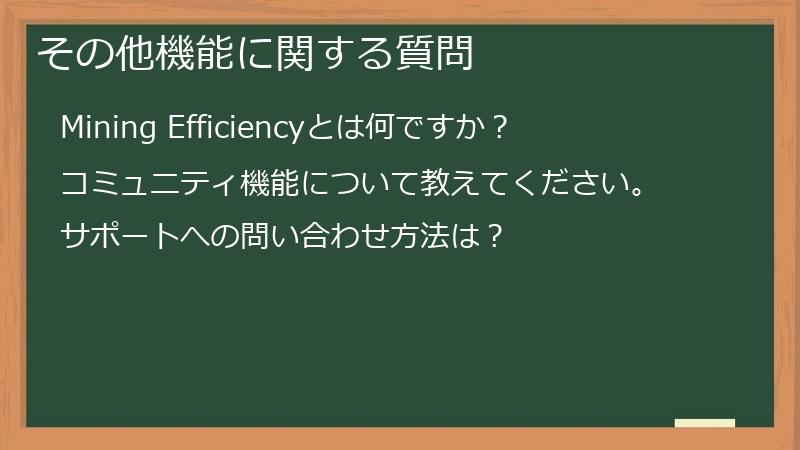 その他機能に関する質問

Mining Efficiencyとは何ですか？

コミュニティ機能について教えてください。

サポートへの問い合わせ方法は？